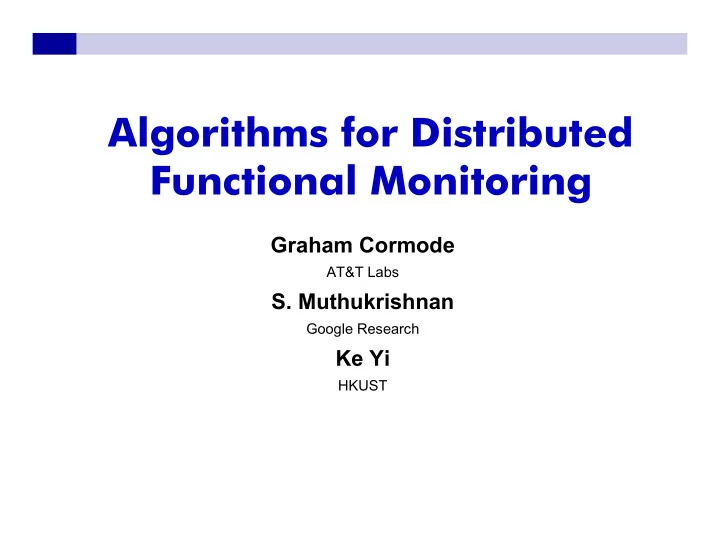 Algorithms for Distributed Functional Monitoring

Graham Cormode
AT&T Labs

S. Muthukrishnan
Google Research

Ke Yi
HKUST